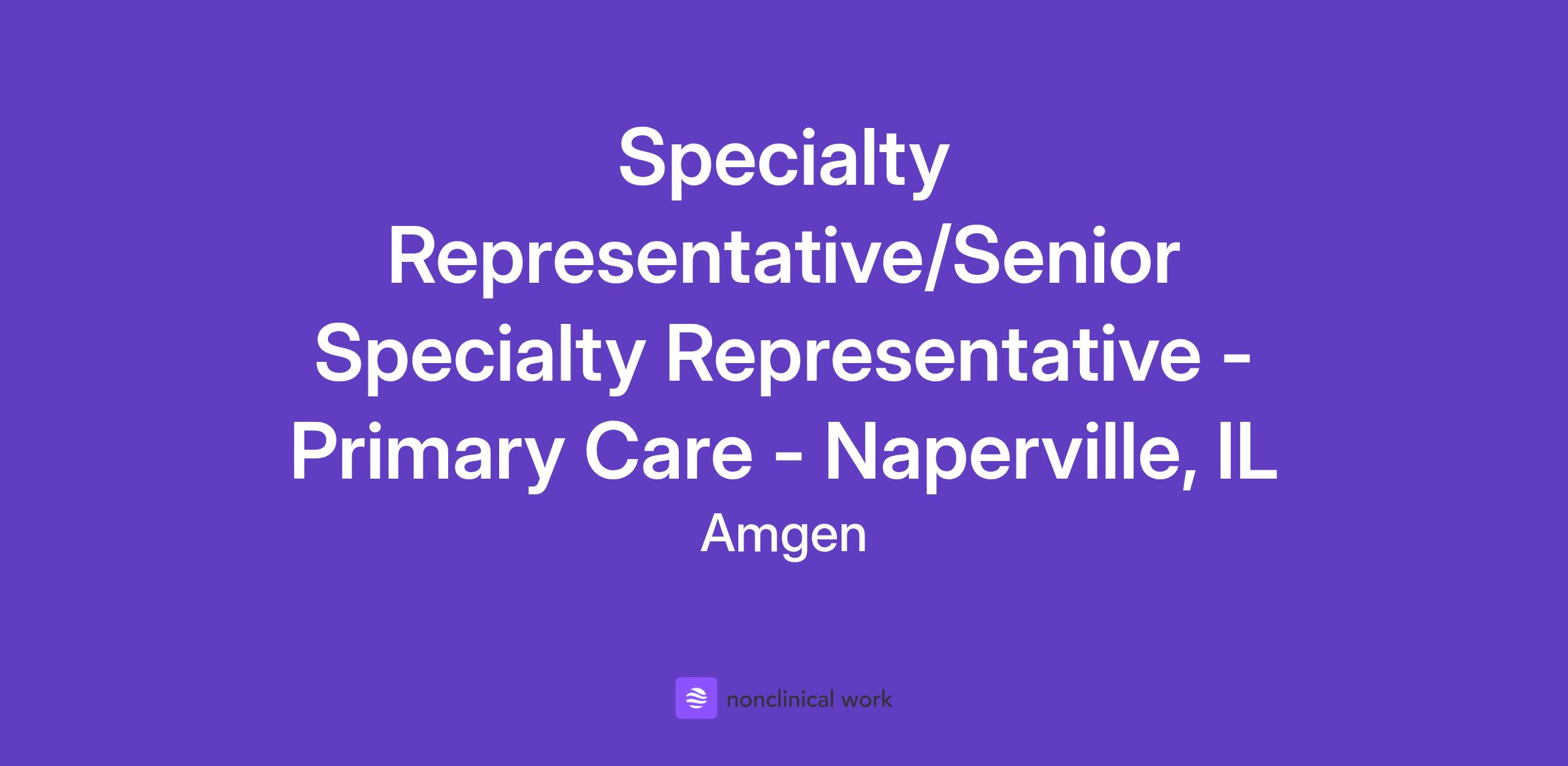 Specialty Representative/Senior Specialty Representative - Primary Care - Naperville, IL

Amgen

nonclinical work